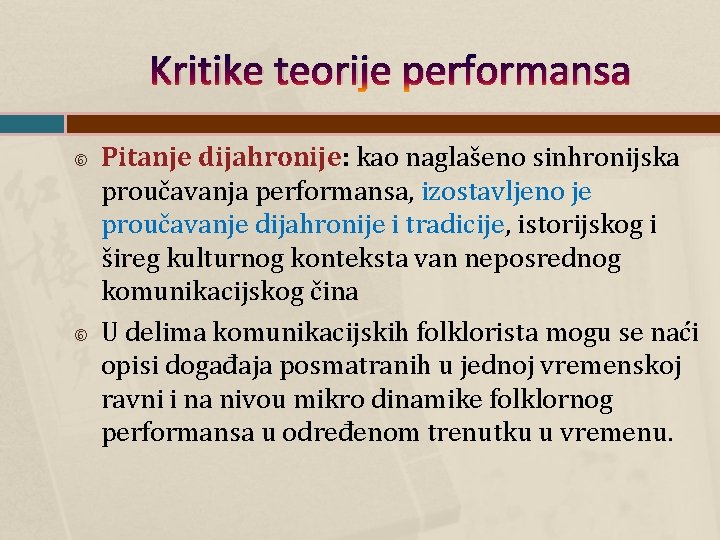 Kritike teorije performansa

Pitanje dijahronije: kao naglašeno sinhronijska proučavanja performansa, izostavljeno je proučavanje dijahronije i tradicije, istorijskog i šireg kulturnog konteksta van neposrednog komunikacijskog čina

U delima komunikacijskih folklorista mogu se naći opisi događaja posmatranih u jednoj vremenskoj ravni i na nivou mikro dinamike folklornog performansa u određenom trenutku u vremenu.